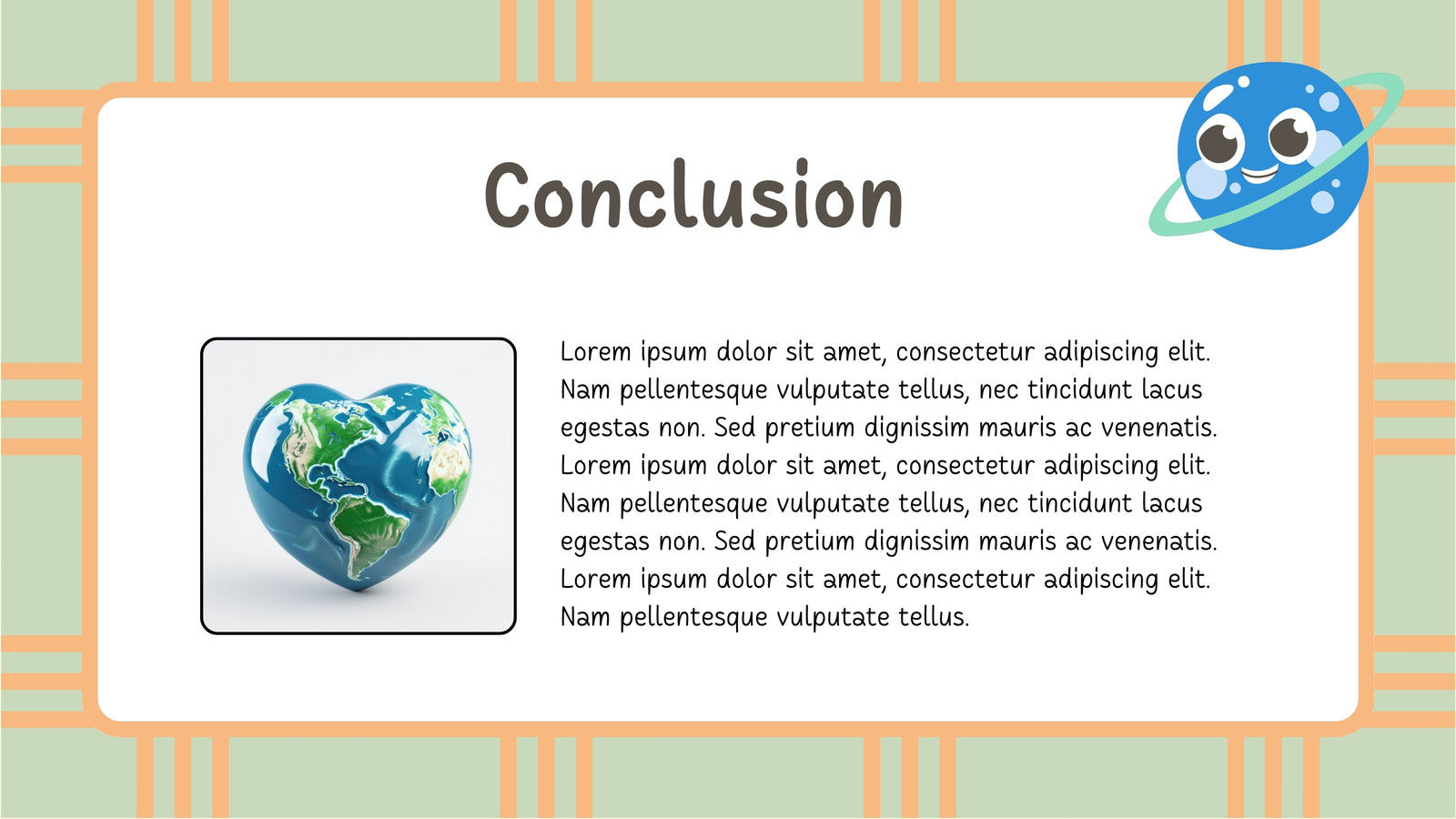 Conclusion

Lorem ipsum dolor sit amet, consectetur adipiscing elit. Nam pellentesque vulputate tellus, nec tincidunt lacus egestas non. Sed pretium dignissim mauris ac venenatis. Lorem ipsum dolor sit amet, consectetur adipiscing elit. Nam pellentesque vulputate tellus, nec tincidunt lacus egestas non. Sed pretium dignissim mauris ac venenatis. Lorem ipsum dolor sit amet, consectetur adipiscing elit. Nam pellentesque vulputate tellus.